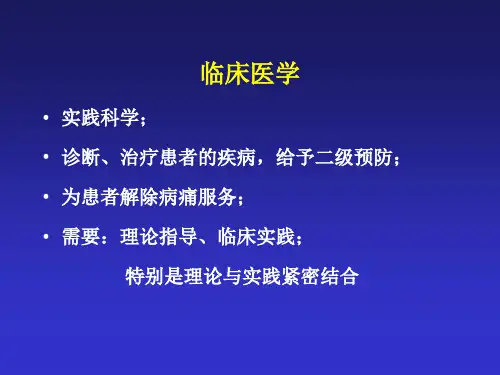 临床医学

• 实践科学；

• 诊断、治疗患者的疾病，给予二级预防；

• 为患者解除病痛服务；

• 需要：理论指导、临床实践；

特别是理论与实践紧密结合